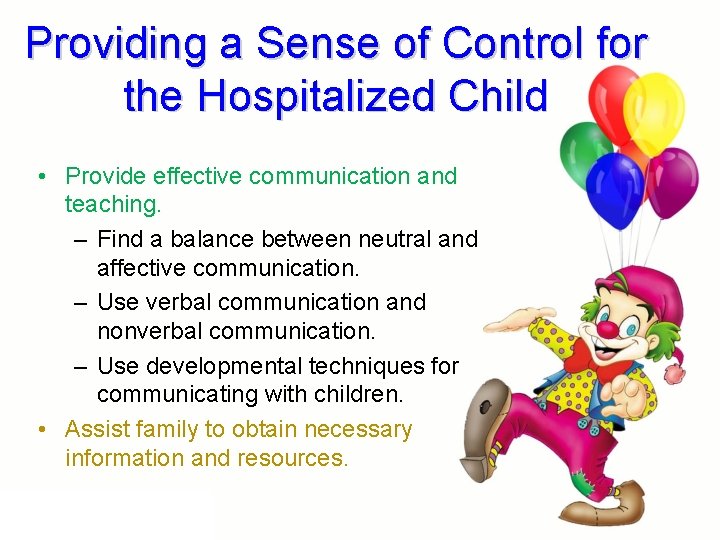 Providing a Sense of Control for the Hospitalized Child

• Provide effective communication and teaching.
  – Find a balance between neutral and affective communication.
  – Use verbal communication and nonverbal communication.
  – Use developmental techniques for communicating with children.
• Assist family to obtain necessary information and resources.